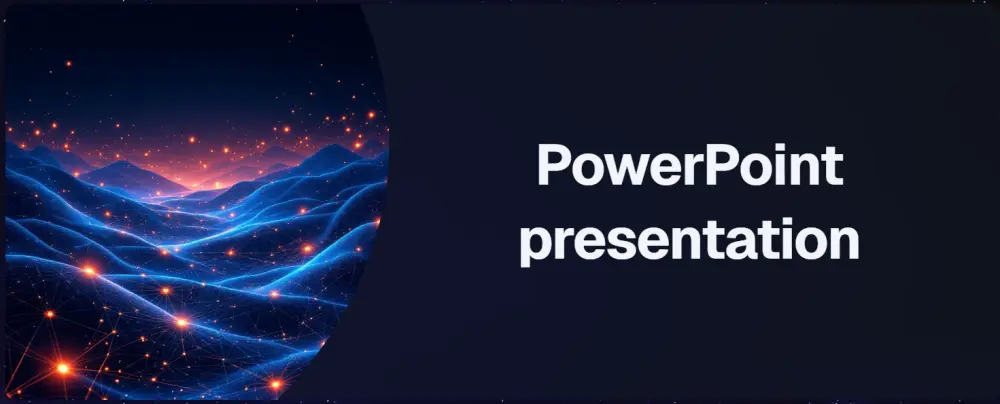 PowerPoint presentation